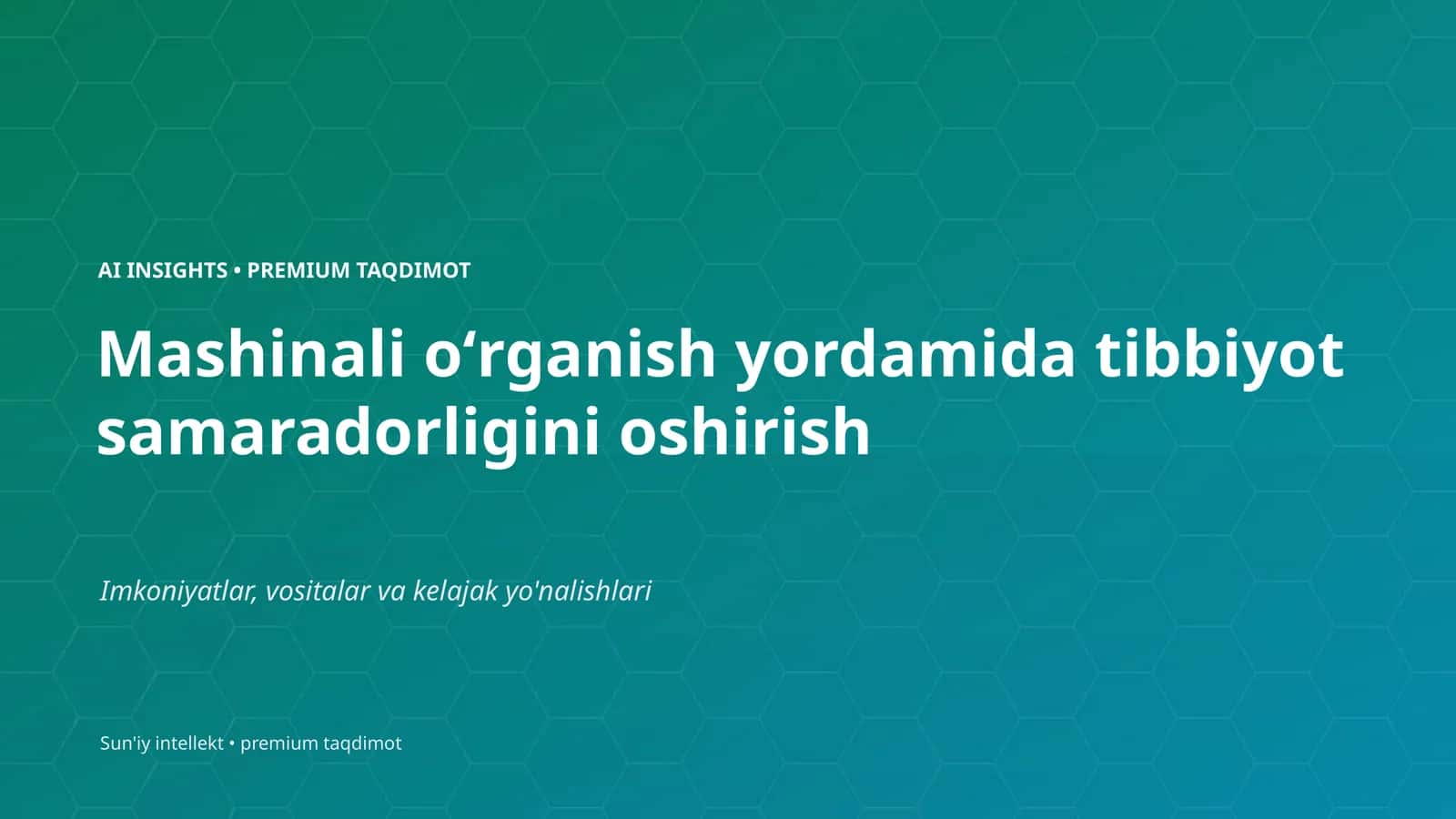 AI INSIGHTS • PREMIUM TAQDIMOT

Mashinali o‘rganish yordamida tibbiyot samaradorligini oshirish

Imkoniyatlar, vositalar va kelajak yo'nalishlari

Sun'iy intellekt • premium taqdimot